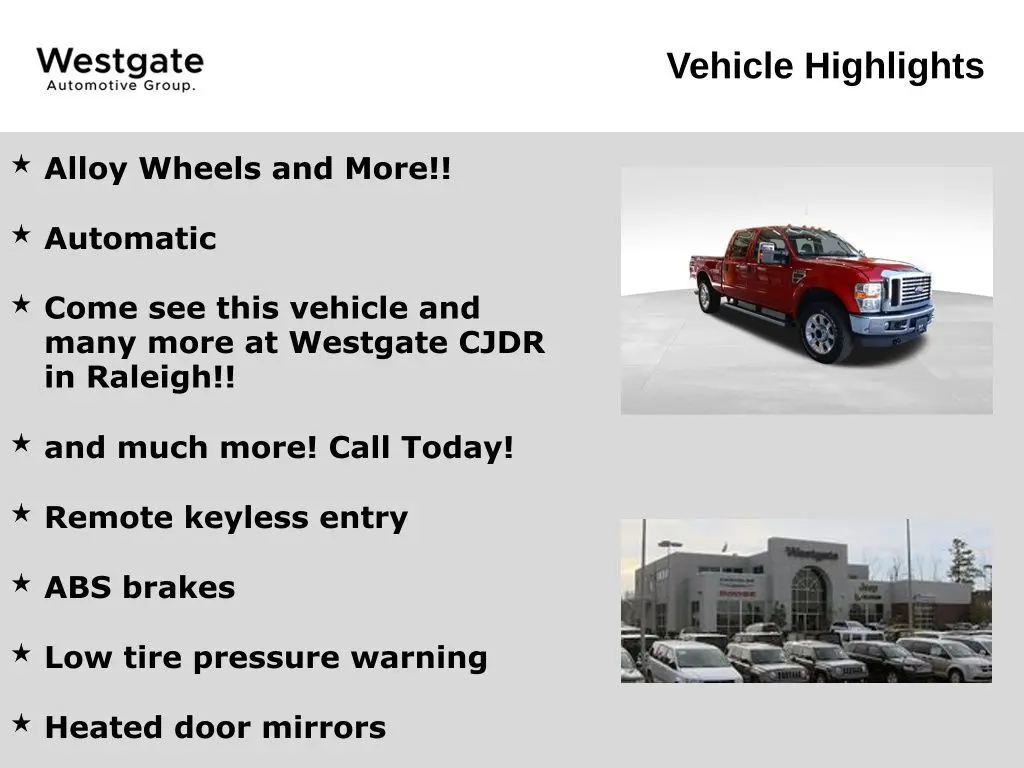 Westgate
Automotive Group.

Vehicle Highlights

★ Alloy Wheels and More!!

★ Automatic

★ Come see this vehicle and many more at Westgate CJDR in Raleigh!!

★ and much more! Call Today!

★ Remote keyless entry

★ ABS brakes

★ Low tire pressure warning

★ Heated door mirrors

Westgate